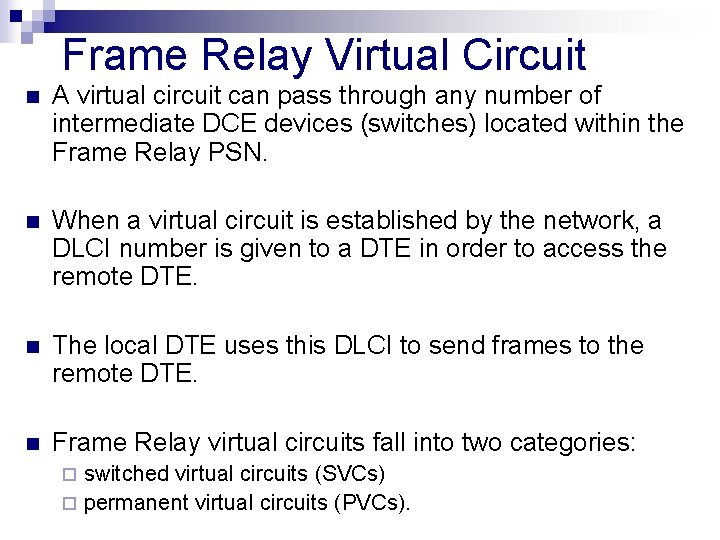 Frame Relay Virtual Circuit

A virtual circuit can pass through any number of intermediate DCE devices (switches) located within the Frame Relay PSN.

When a virtual circuit is established by the network, a DLCI number is given to a DTE in order to access the remote DTE.

The local DTE uses this DLCI to send frames to the remote DTE.

Frame Relay virtual circuits fall into two categories:

switched virtual circuits (SVCs)

permanent virtual circuits (PVCs).